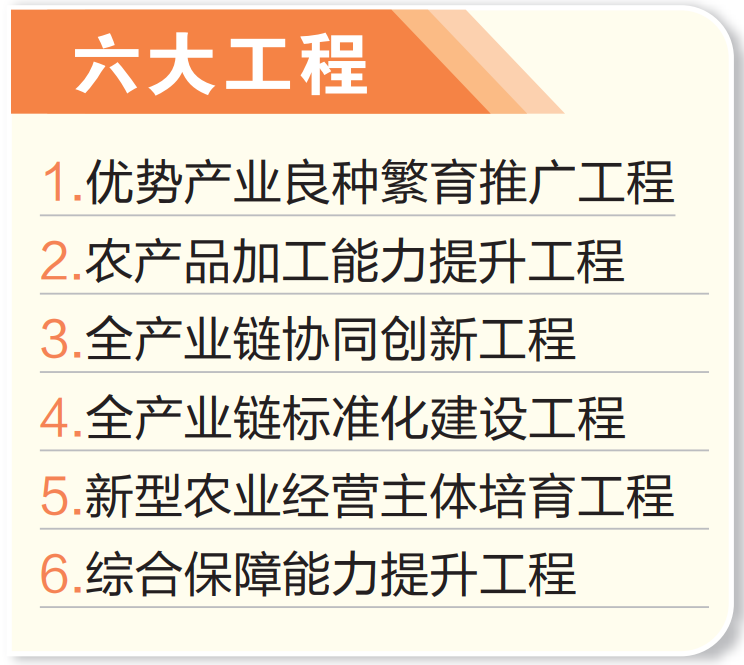 六大工程

1.优势产业良种繁育推广工程

2.农产品加工能力提升工程

3.全产业链协同创新工程

4.全产业链标准化建设工程

5.新型农业经营主体培育工程

6.综合保障能力提升工程